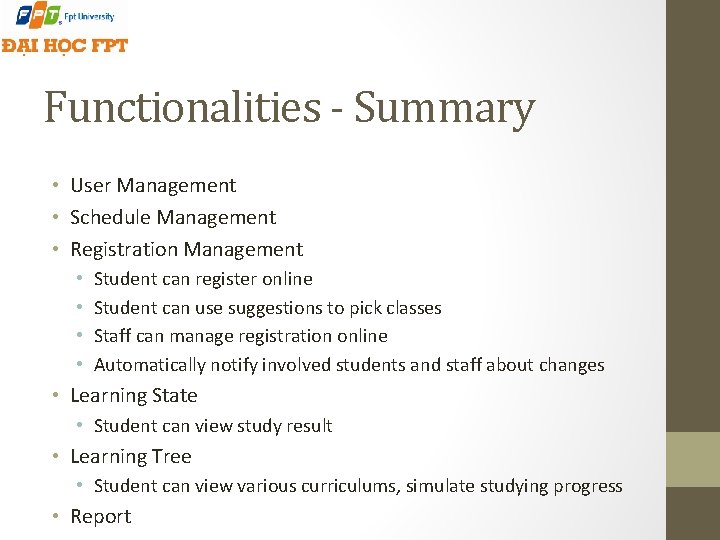 FPT Fpt University
ĐẠI HỌC FPT

Functionalities - Summary

• User Management
• Schedule Management
• Registration Management
  • Student can register online
  • Student can use suggestions to pick classes
  • Staff can manage registration online
  • Automatically notify involved students and staff about changes
• Learning State
  • Student can view study result
• Learning Tree
  • Student can view various curriculums, simulate studying progress
• Report